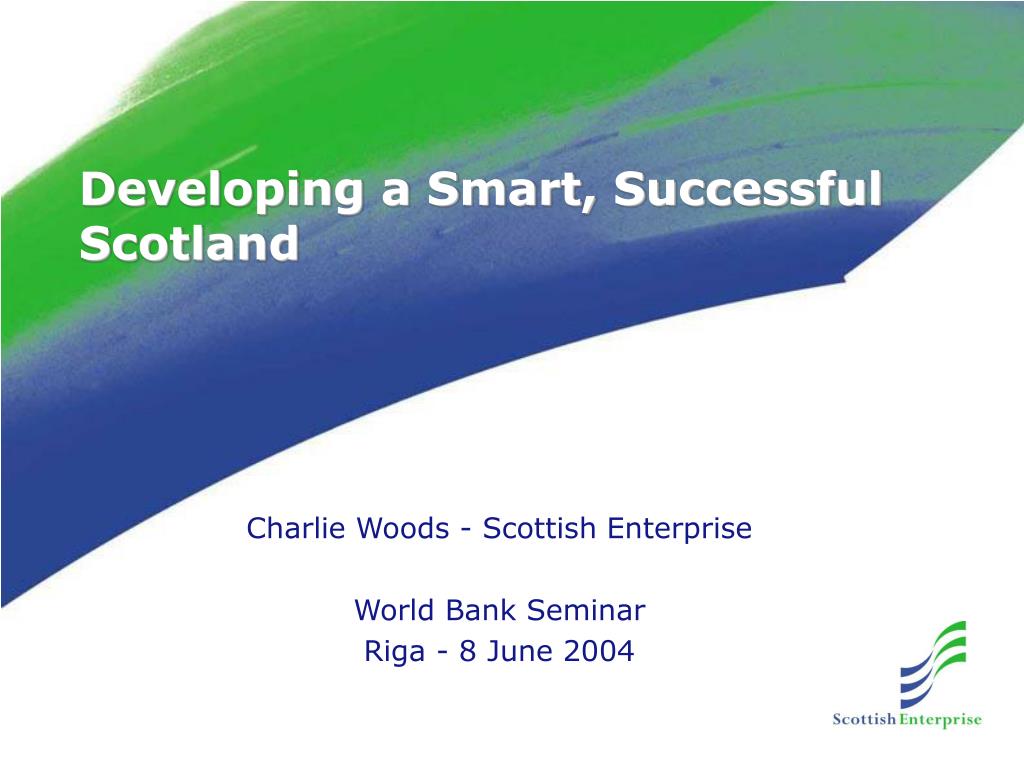 Developing a Smart, Successful Scotland

Charlie Woods - Scottish Enterprise

World Bank Seminar
Riga - 8 June 2004

Scottish Enterprise